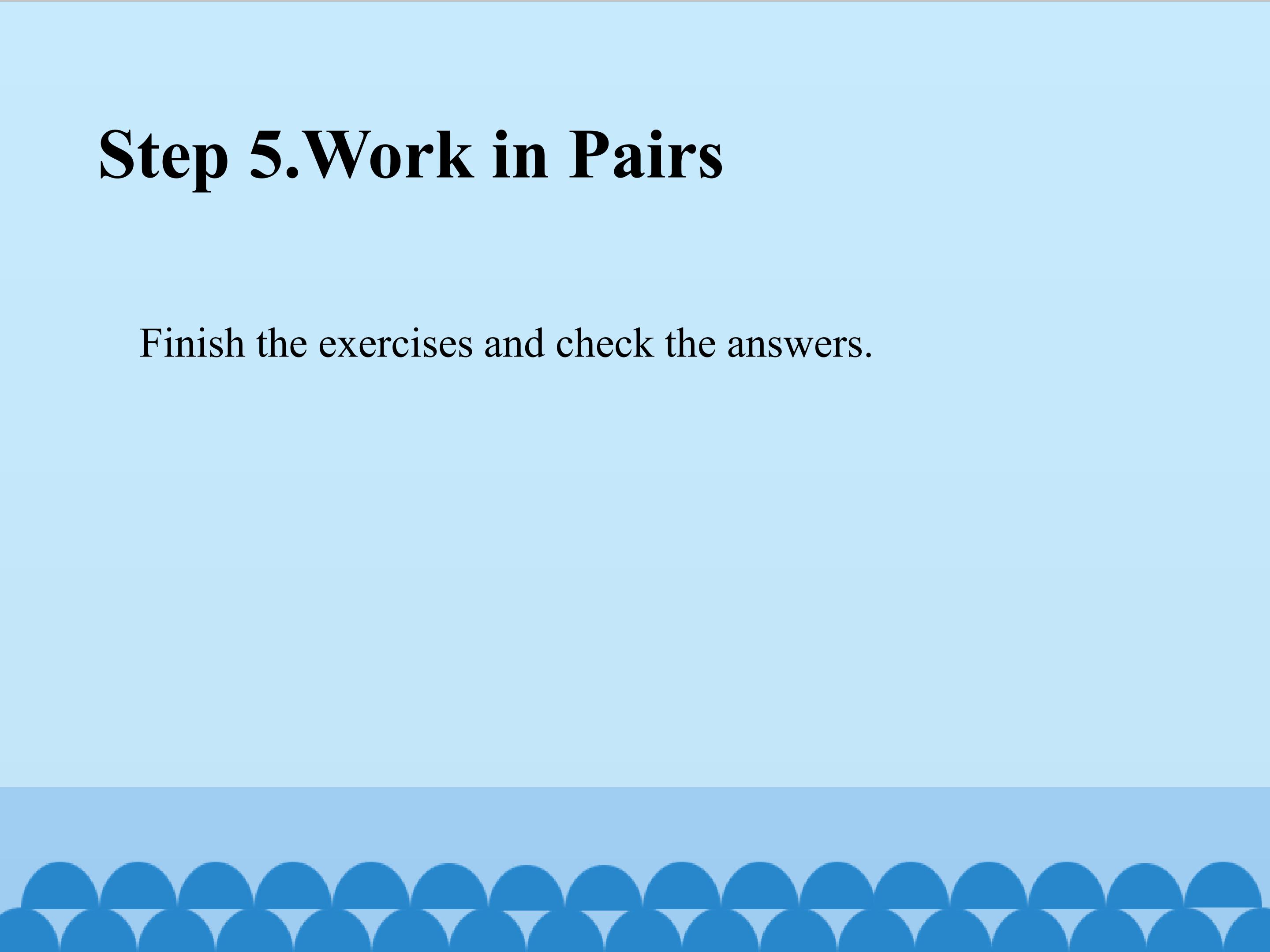 Step 5.Work in Pairs

Finish the exercises and check the answers.